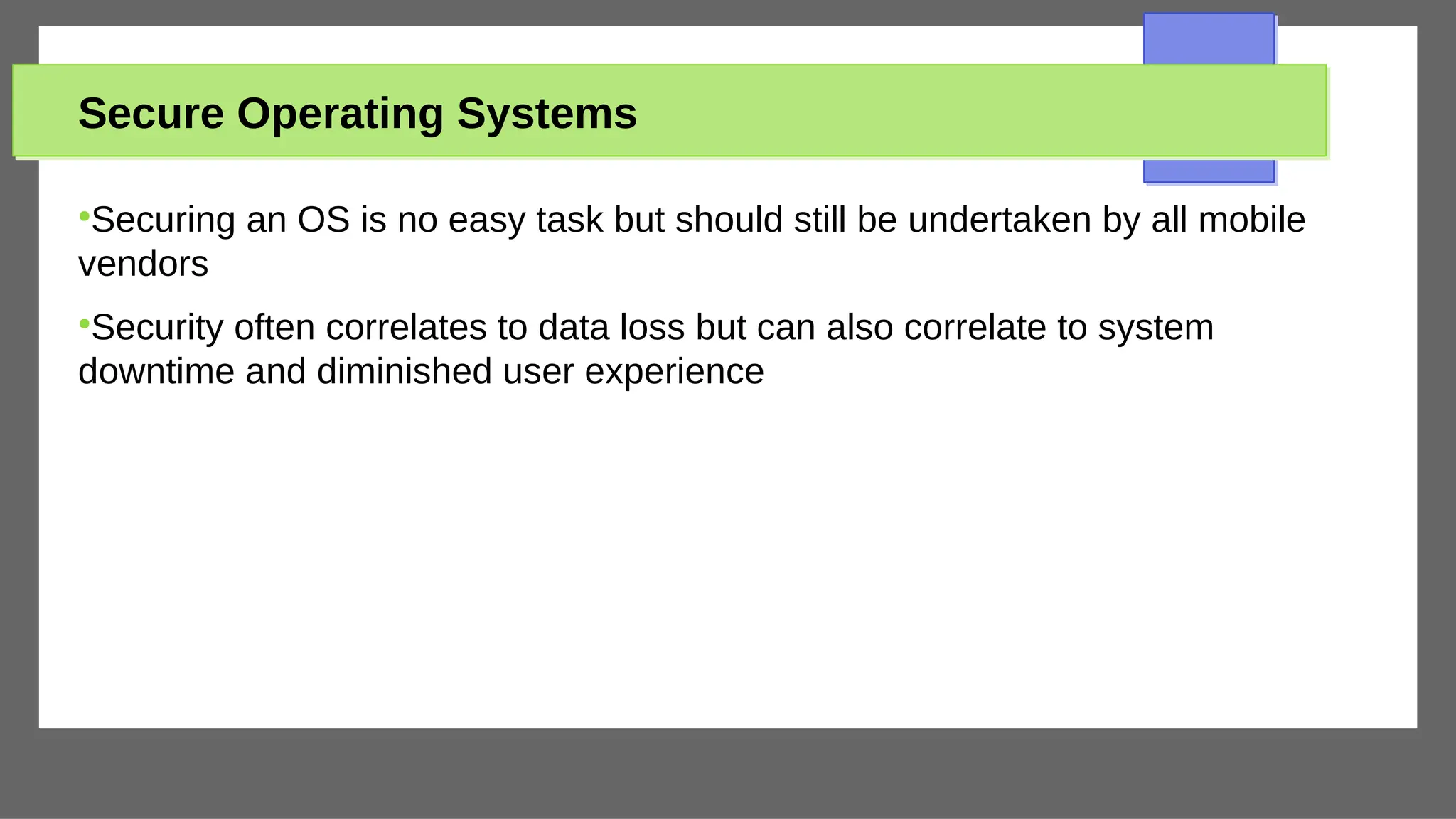 Secure Operating Systems

•Securing an OS is no easy task but should still be undertaken by all mobile vendors

•Security often correlates to data loss but can also correlate to system downtime and diminished user experience